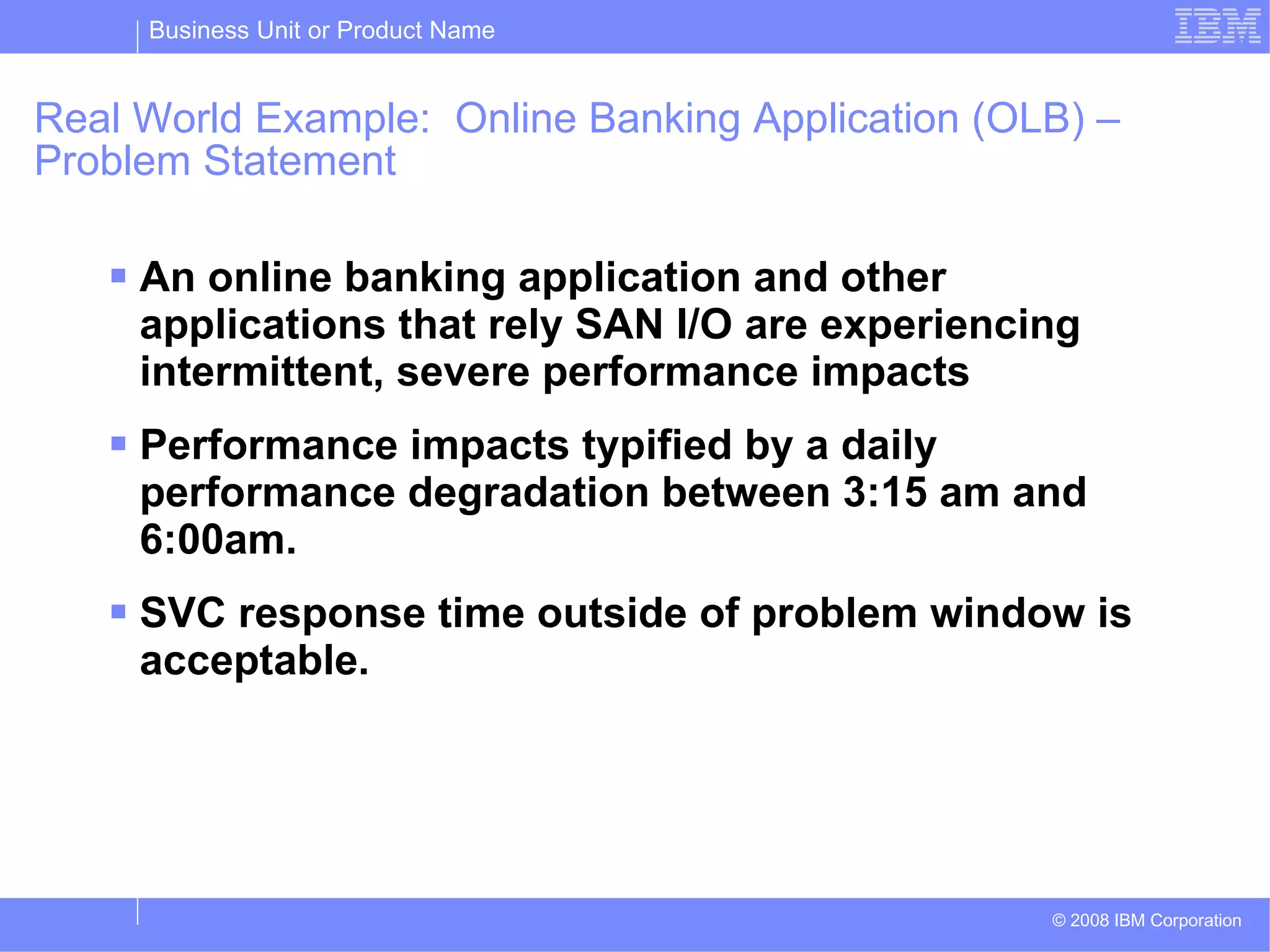 Business Unit or Product Name

IBM

Real World Example: Online Banking Application (OLB) – Problem Statement

▪ An online banking application and other applications that rely SAN I/O are experiencing intermittent, severe performance impacts

▪ Performance impacts typified by a daily performance degradation between 3:15 am and 6:00am.

▪ SVC response time outside of problem window is acceptable.

© 2008 IBM Corporation